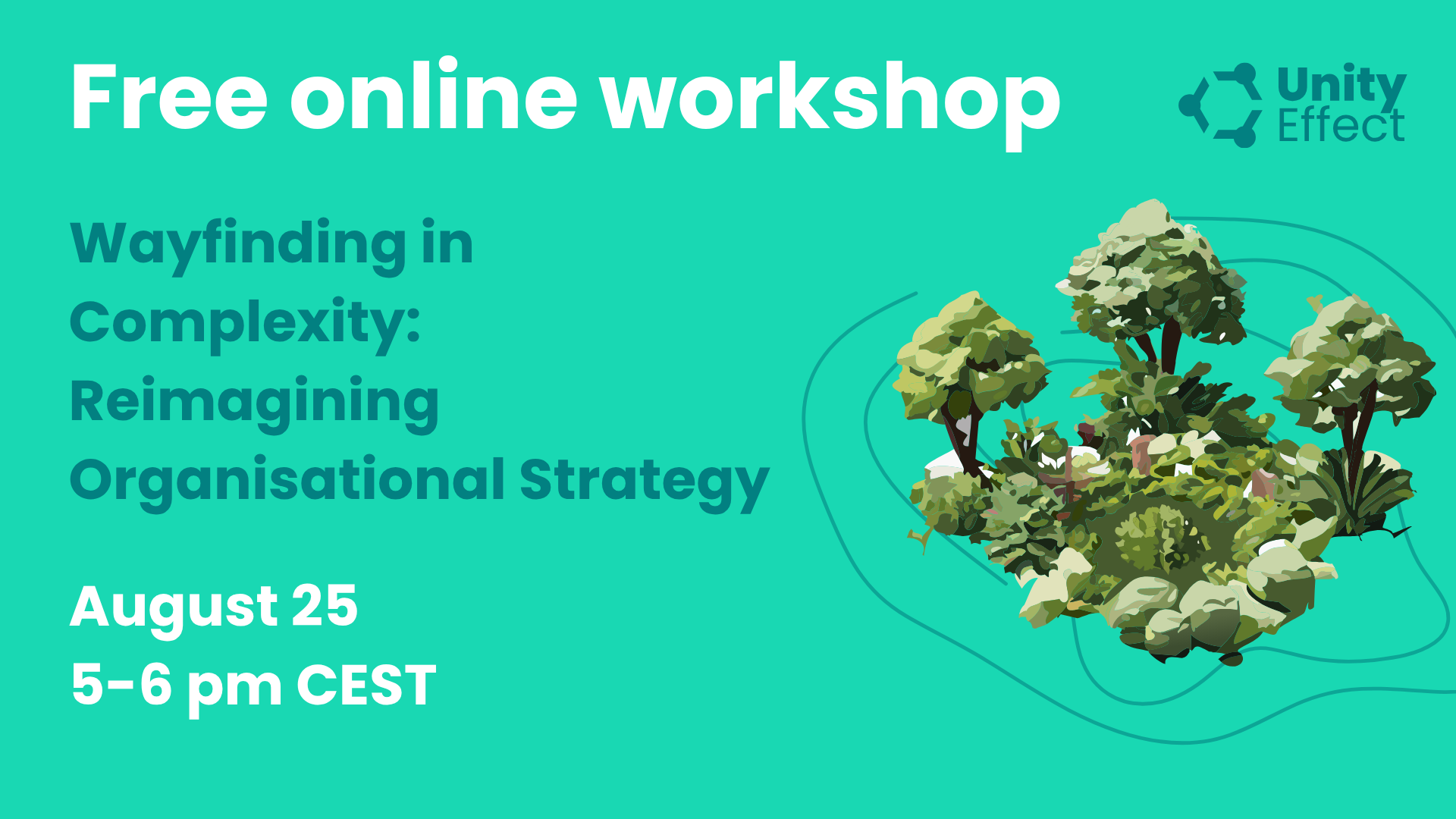 Free online workshop

Unity Effect

Wayfinding in Complexity: Reimagining Organisational Strategy

August 25
5-6 pm CEST